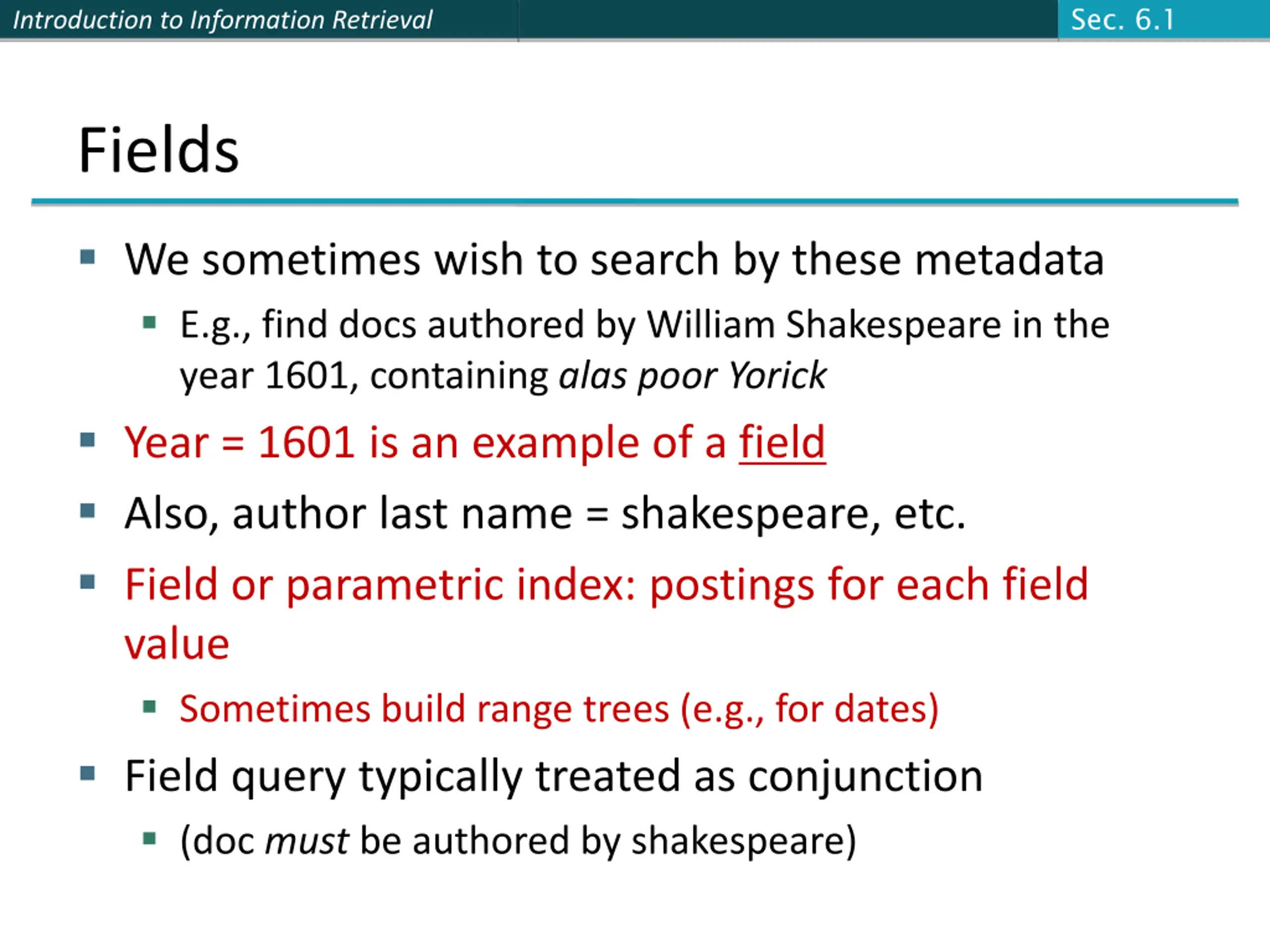 Introduction to Information Retrieval

Sec. 6.1

Fields

- We sometimes wish to search by these metadata
  - E.g., find docs authored by William Shakespeare in the year 1601, containing alas poor Yorick
- Year = 1601 is an example of a field
- Also, author last name = shakespeare, etc.
- Field or parametric index: postings for each field value
  - Sometimes build range trees (e.g., for dates)
- Field query typically treated as conjunction
  - (doc must be authored by shakespeare)